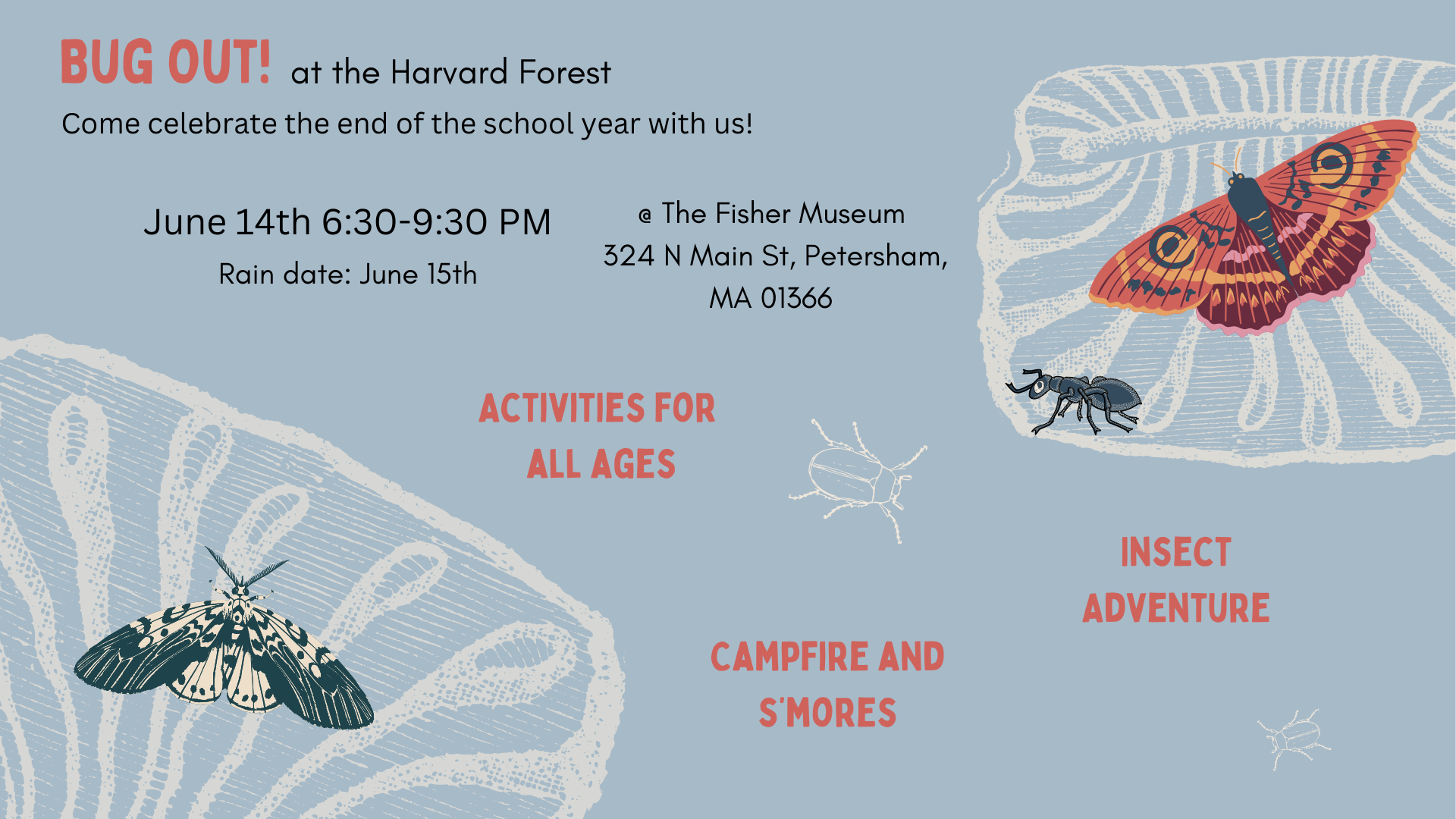 BUG OUT! at the Harvard Forest

Come celebrate the end of the school year with us!

June 14th 6:30-9:30 PM

Rain date: June 15th

@ The Fisher Museum
324 N Main St, Petersham, MA 01366

ACTIVITIES FOR ALL AGES

INSECT ADVENTURE

CAMPFIRE AND S'MORES